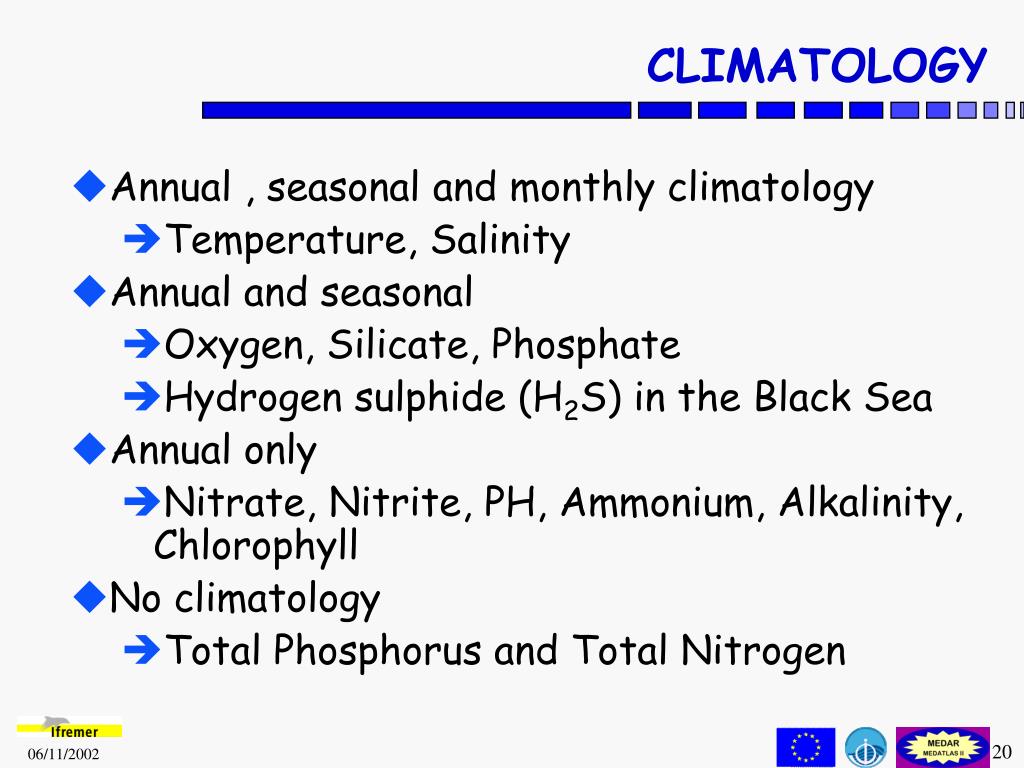 CLIMATOLOGY

◆Annual , seasonal and monthly climatology
➔Temperature, Salinity
◆Annual and seasonal
➔Oxygen, Silicate, Phosphate
➔Hydrogen sulphide ($H_2S$) in the Black Sea
◆Annual only
➔Nitrate, Nitrite, PH, Ammonium, Alkalinity, Chlorophyll
◆No climatology
➔Total Phosphorus and Total Nitrogen

Ifremer
06/11/2002
MEDAR
MEDATLAS II
20